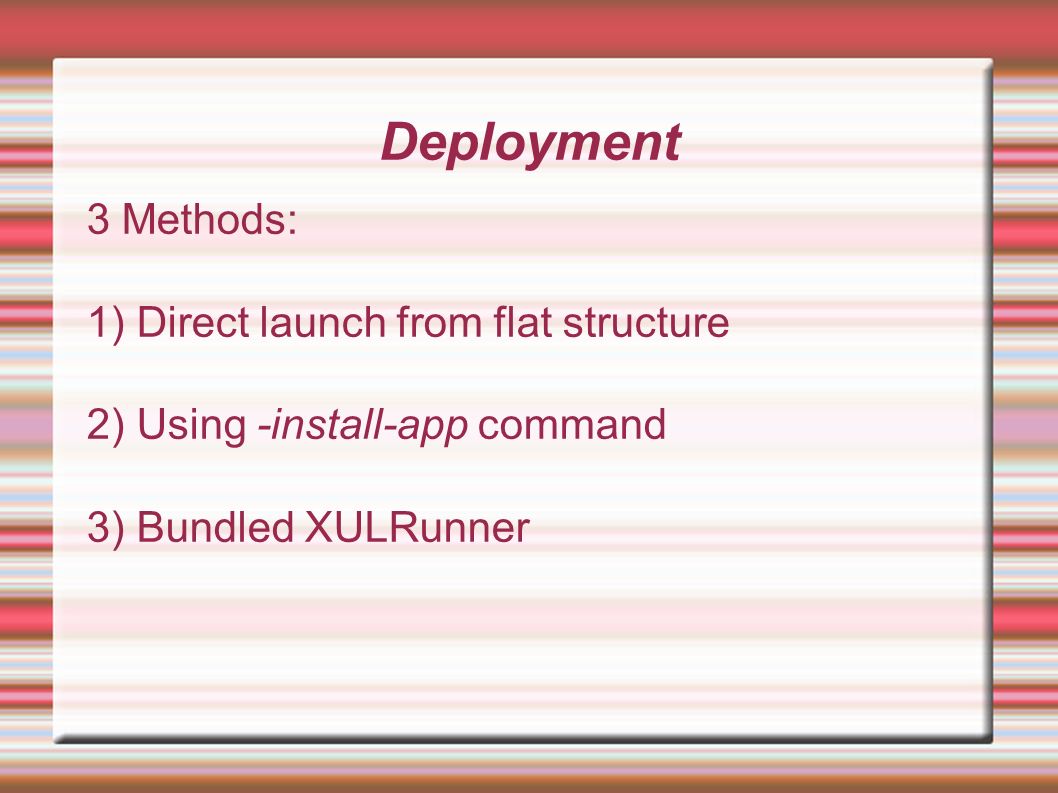 Deployment

3 Methods:

1) Direct launch from flat structure

2) Using -install-app command

3) Bundled XULRunner